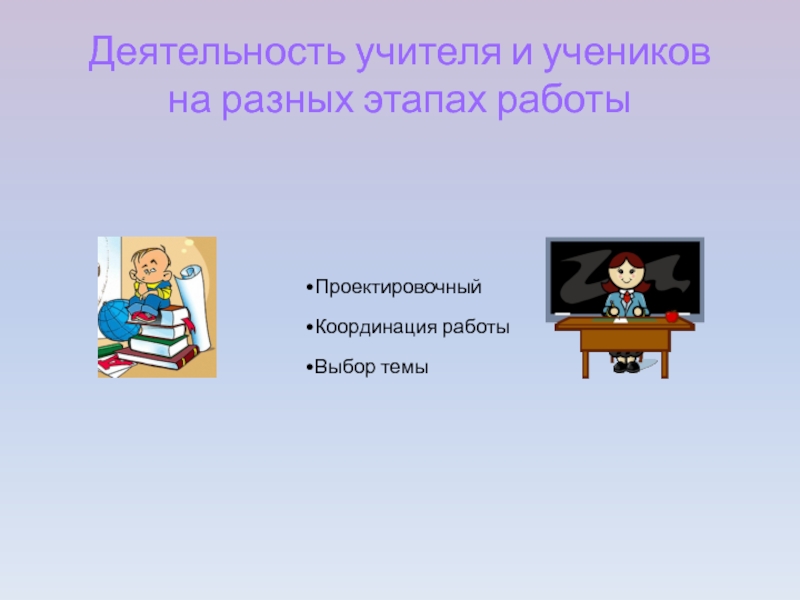 Деятельность учителя и учеников на разных этапах работы

•Проектировочный
•Координация работы
•Выбор темы